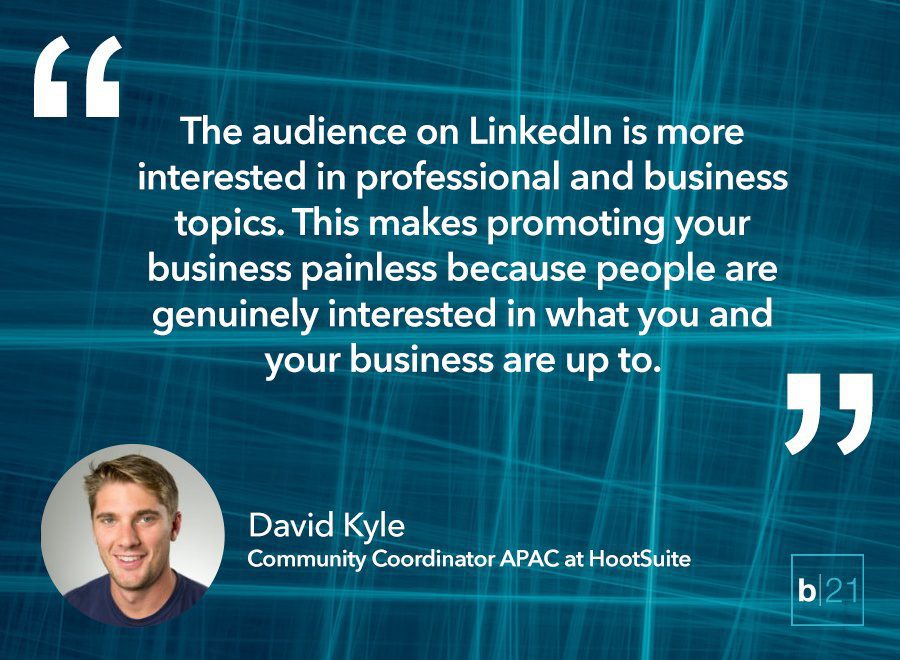 “

The audience on LinkedIn is more interested in professional and business topics. This makes promoting your business painless because people are genuinely interested in what you and your business are up to.

”

David Kyle
Community Coordinator APAC at HootSuite

b|21